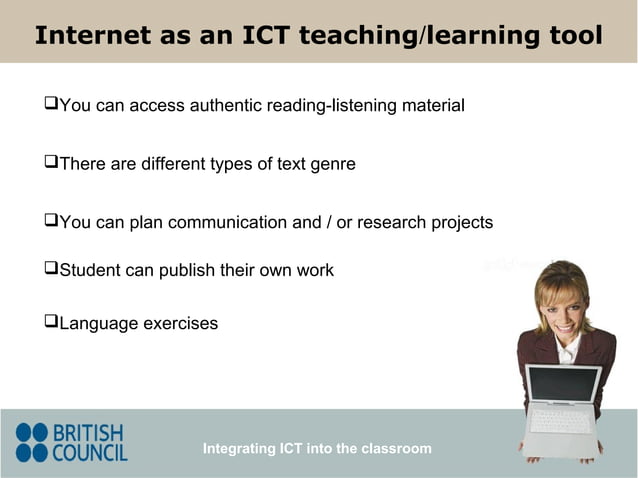 Internet as an ICT teaching/learning tool

❑You can access authentic reading-listening material

❑There are different types of text genre

❑You can plan communication and / or research projects

❑Student can publish their own work

❑Language exercises

BRITISH COUNCIL

Integrating ICT into the classroom